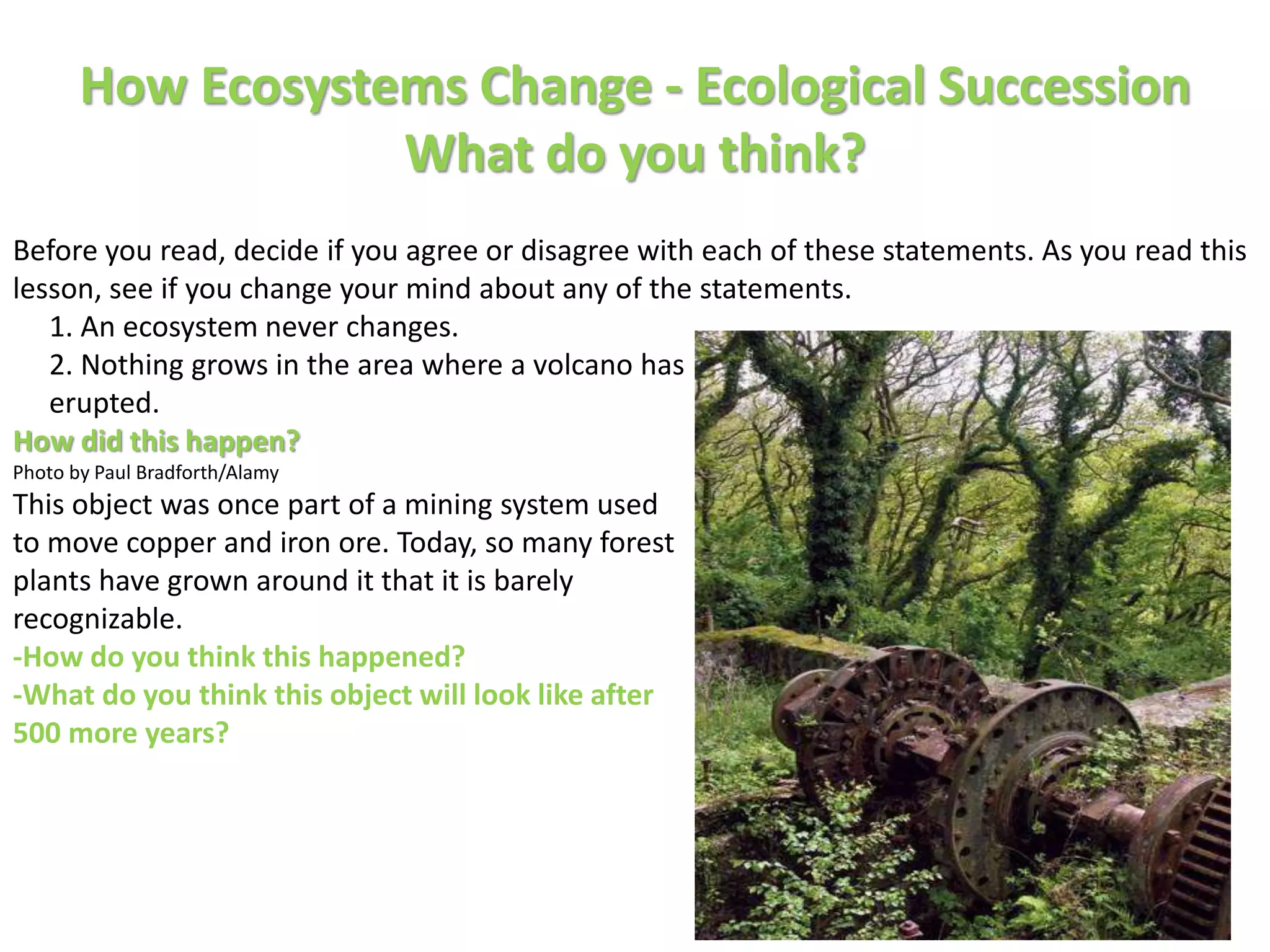 How Ecosystems Change - Ecological Succession
What do you think?

Before you read, decide if you agree or disagree with each of these statements. As you read this lesson, see if you change your mind about any of the statements.

1. An ecosystem never changes.
2. Nothing grows in the area where a volcano has erupted.

How did this happen?
Photo by Paul Bradforth/Alamy

This object was once part of a mining system used to move copper and iron ore. Today, so many forest plants have grown around it that it is barely recognizable.

-How do you think this happened?
-What do you think this object will look like after 500 more years?